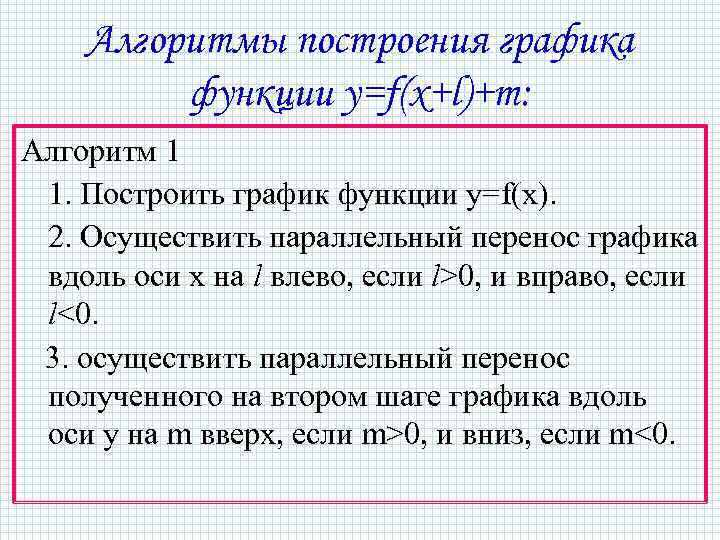 Алгоритмы построения графика функции $y=f(x+l)+m$:

Алгоритм 1

1. Построить график функции $y=f(x)$.

2. Осуществить параллельный перенос графика вдоль оси x на $l$ влево, если $l>0$, и вправо, если $l<0$.

3. осуществить параллельный перенос полученного на втором шаге графика вдоль оси y на m вверх, если $m>0$, и вниз, если $m<0$.